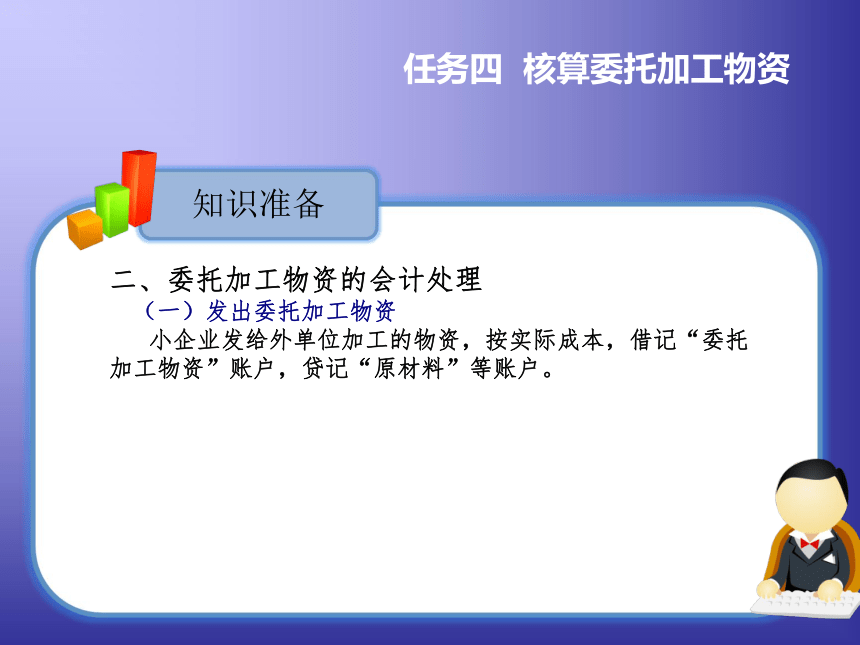 任务四  核算委托加工物资

知识准备

二、委托加工物资的会计处理

（一）发出委托加工物资

小企业发给外单位加工的物资，按实际成本，借记“委托加工物资”账户，贷记“原材料”等账户。